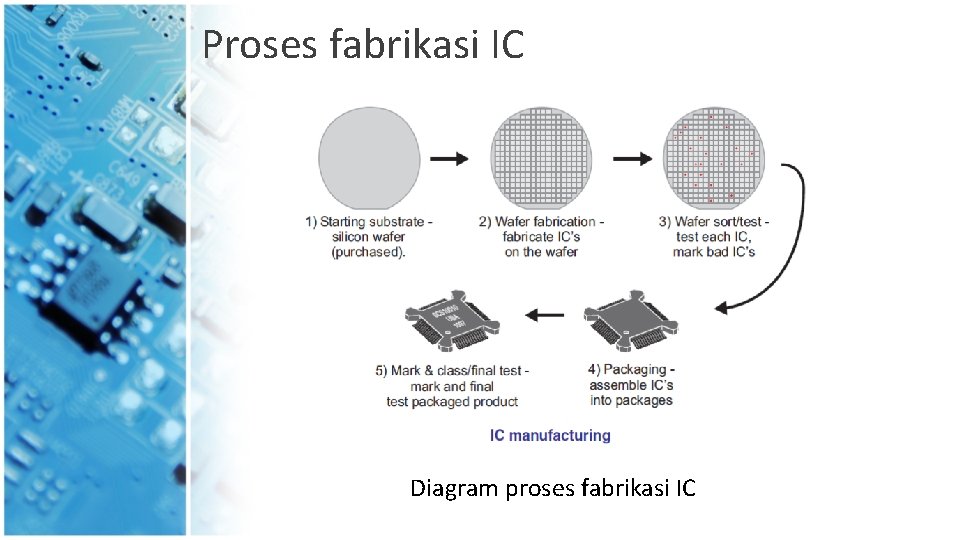 Proses fabrikasi IC

1) Starting substrate - silicon wafer (purchased).

2) Wafer fabrication - fabricate IC's on the wafer

3) Wafer sort/test - test each IC, mark bad IC's

4) Packaging - assemble IC's into packages

5) Mark & class/final test - mark and final test packaged product

IC manufacturing

Diagram proses fabrikasi IC